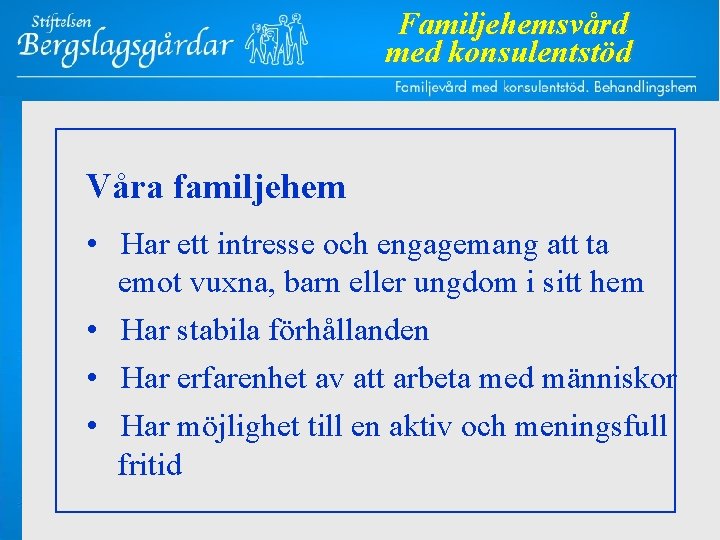 Stiftelsen
Bergslagsgårdar

Familjehemsvård
med konsulentstöd

Familjevård med konsulentstöd. Behandlingshem

Våra familjehem

• Har ett intresse och engagemang att ta emot vuxna, barn eller ungdom i sitt hem
• Har stabila förhållanden
• Har erfarenhet av att arbeta med människor
• Har möjlighet till en aktiv och meningsfull fritid